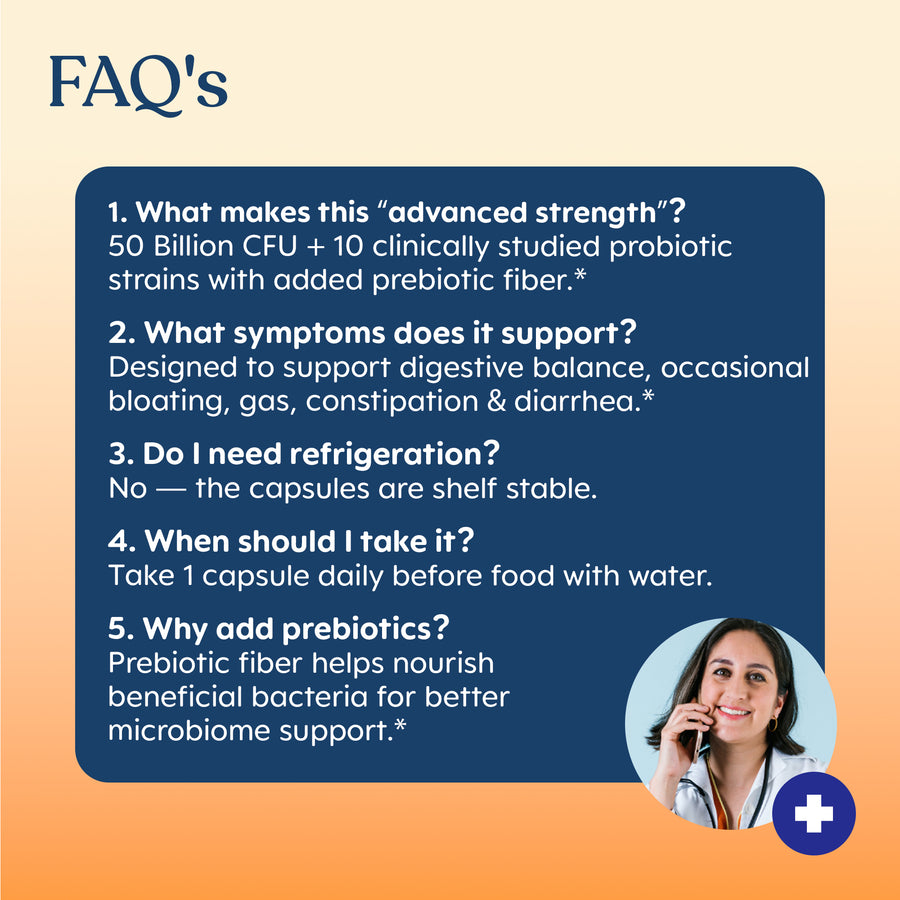 FAQ's

1. What makes this “advanced strength”?
50 Billion CFU + 10 clinically studied probiotic strains with added prebiotic fiber.*

2. What symptoms does it support?
Designed to support digestive balance, occasional bloating, gas, constipation & diarrhea.*

3. Do I need refrigeration?
No — the capsules are shelf stable.

4. When should I take it?
Take 1 capsule daily before food with water.

5. Why add prebiotics?
Prebiotic fiber helps nourish beneficial bacteria for better microbiome support.*